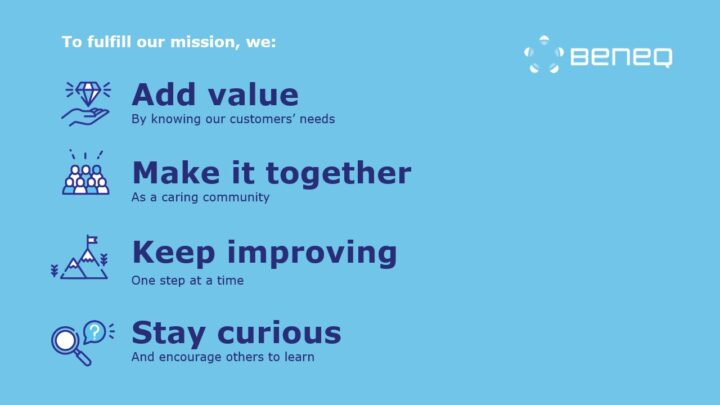 To fulfill our mission, we:

BENEQ

Add value
By knowing our customers' needs

Make it together
As a caring community

Keep improving
One step at a time

Stay curious
And encourage others to learn